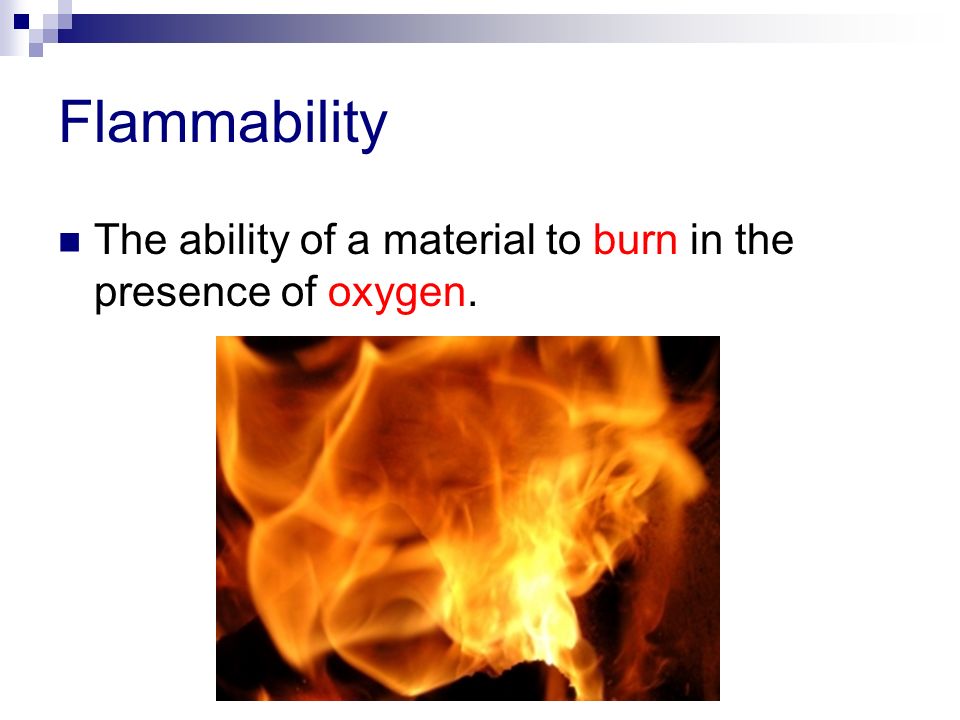 Flammability

The ability of a material to burn in the presence of oxygen.